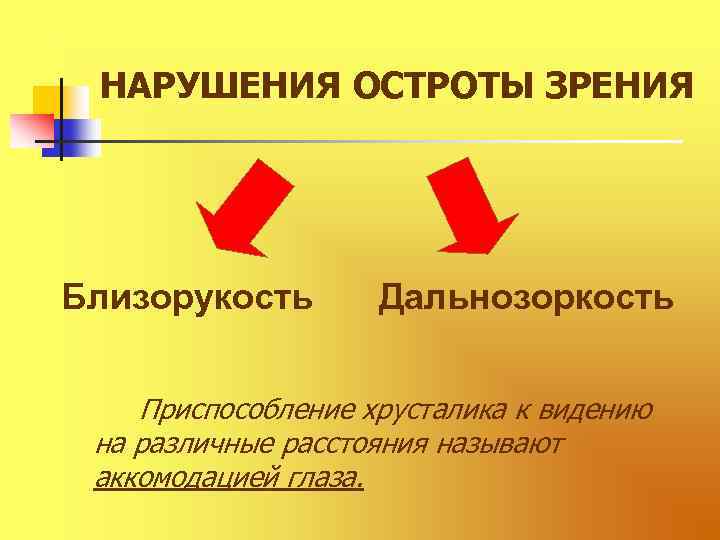 НАРУШЕНИЯ ОСТРОТЫ ЗРЕНИЯ

Близорукость

Дальнозоркость

Приспособление хрусталика к видению на различные расстояния называют аккомодацией глаза.